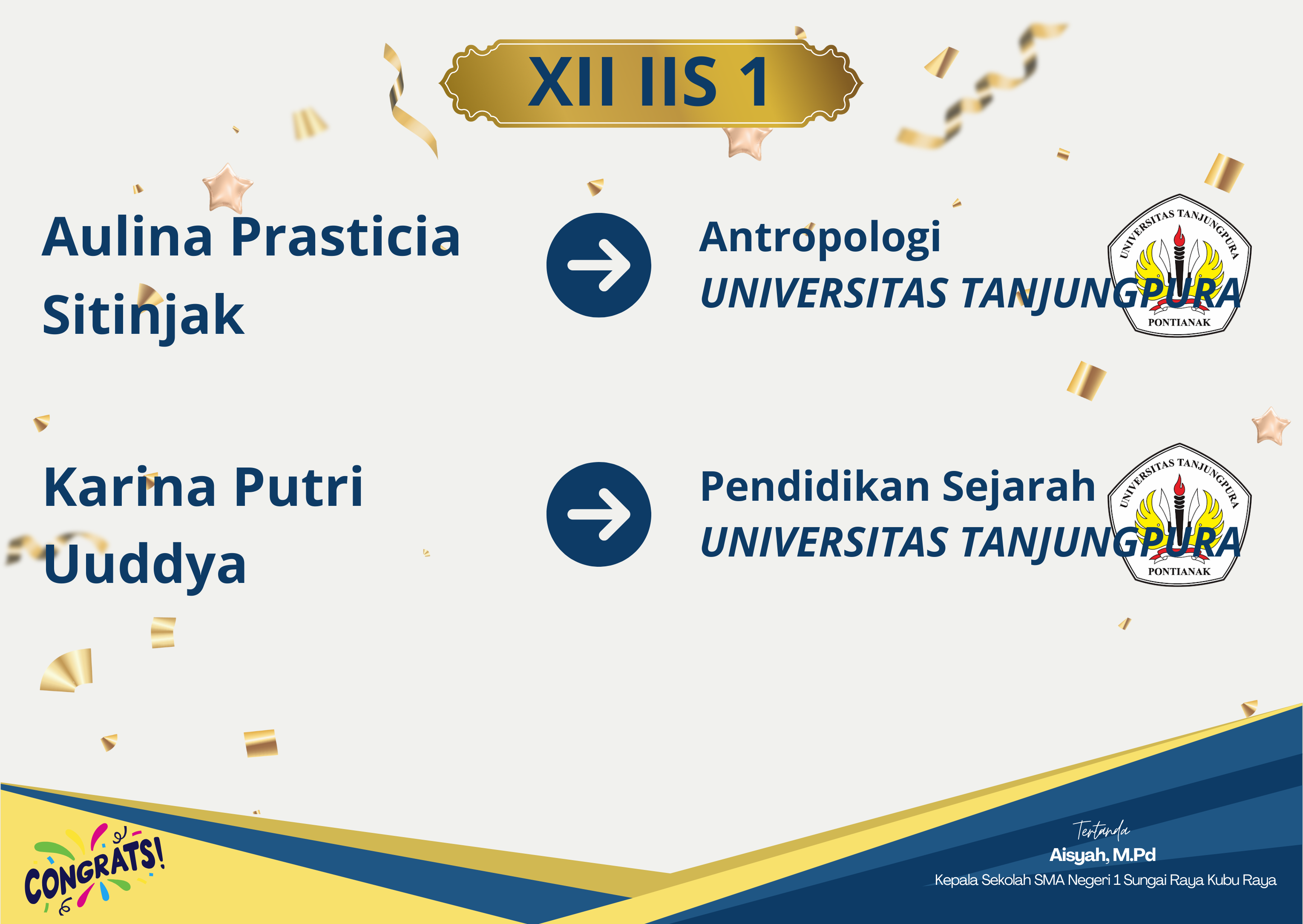 XII IIS 1

Aulina Prasticia Sitinjak

Antropologi
UNIVERSITAS TANJUNGPURA

UNIVERSITAS TANJUNGPURA PONTIANAK

Karina Putri Uuddya

Pendidikan Sejarah
UNIVERSITAS TANJUNGPURA

UNIVERSITAS TANJUNGPURA PONTIANAK

CONGRATS!

Tertanda
Aisyah, M.Pd
Kepala Sekolah SMA Negeri 1 Sungai Raya Kubu Raya